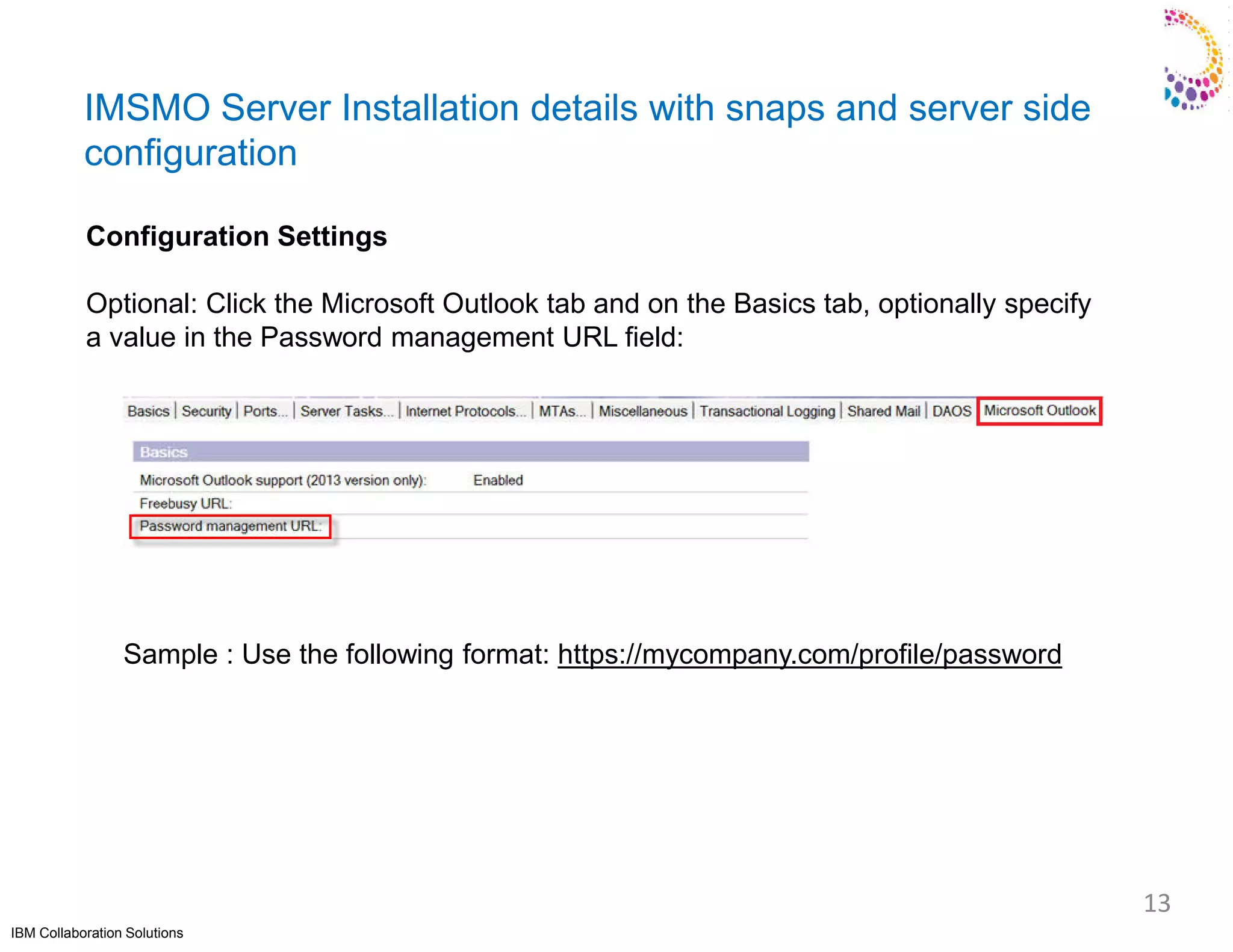 IMSMO Server Installation details with snaps and server side configuration

Configuration Settings

Optional: Click the Microsoft Outlook tab and on the Basics tab, optionally specify a value in the Password management URL field:

Basics | Security | Ports... | Server Tasks... | Internet Protocols... | MTAs... | Miscellaneous | Transactional Logging | Shared Mail | DAOS | Microsoft Outlook

Basics

Microsoft Outlook support (2013 version only): Enabled

Freebusy URL:

Password management URL:

Sample : Use the following format: https://mycompany.com/profile/password

13

IBM Collaboration Solutions